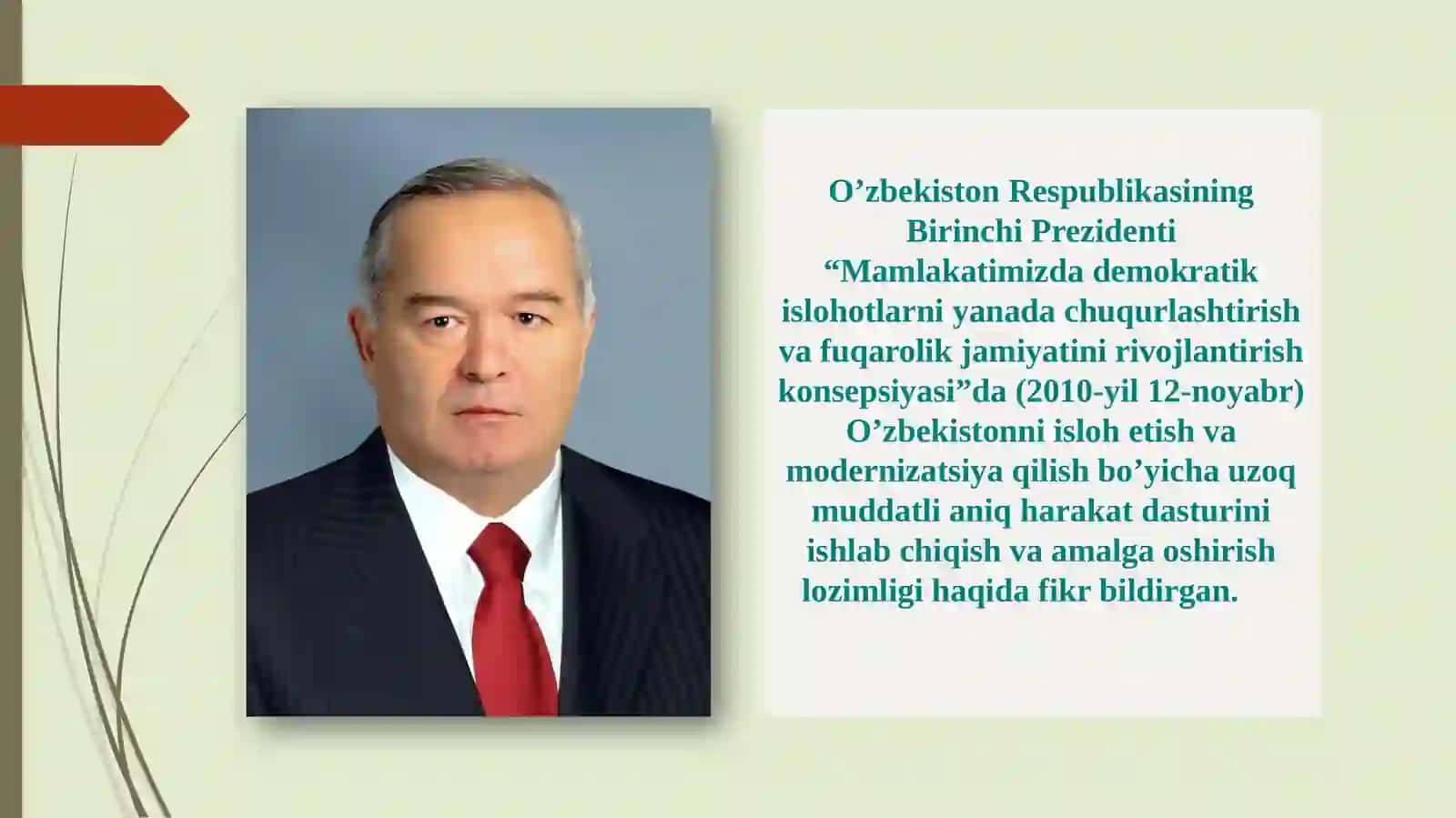 O’zbekiston Respublikasining Birinchi Prezidenti “Mamlakatimizda demokratik islohotlarni yanada chuqurlashtirish va fuqarolik jamiyatini rivojlantirish konsepsiyasi”da (2010-yil 12-noyabr) O’zbekistonni isloh etish va modernizatsiya qilish bo’yicha uzoq muddatli aniq harakat dasturini ishlab chiqish va amalga oshirish lozimligi haqida fikr bildirgan.